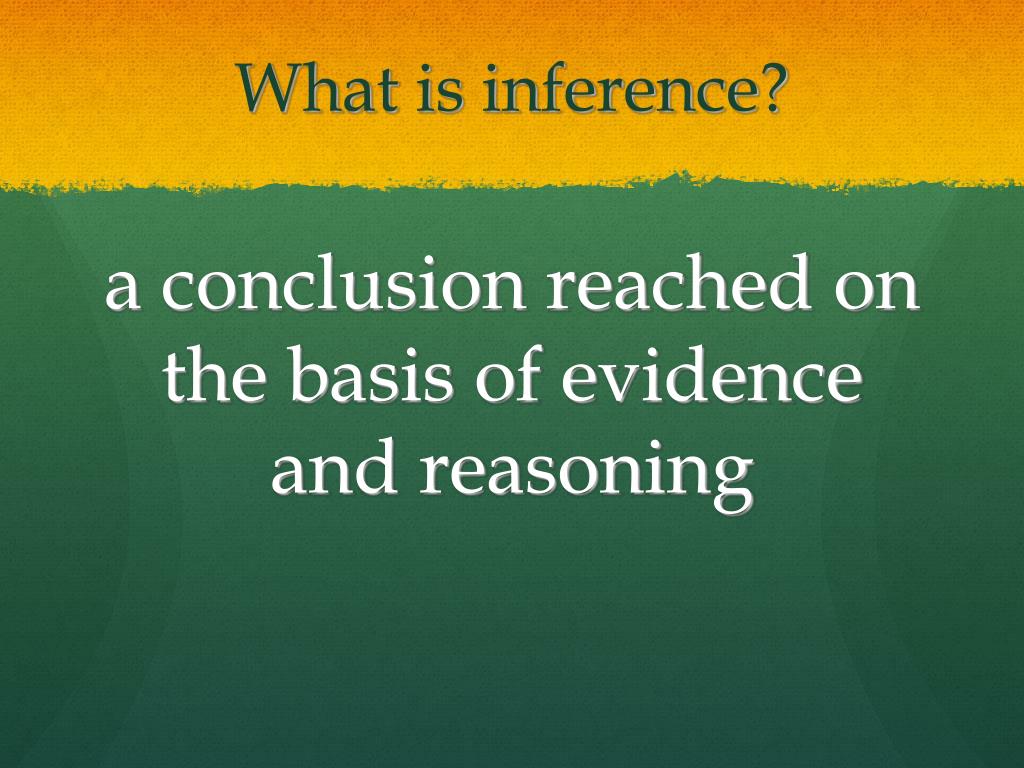 What is inference?

a conclusion reached on the basis of evidence and reasoning